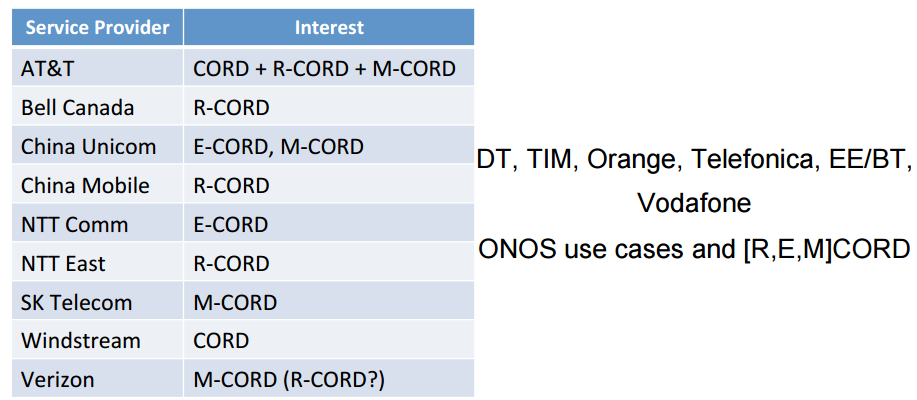 | Service Provider | Interest |
|---|---|
| AT&T | CORD + R-CORD + M-CORD |
| Bell Canada | R-CORD |
| China Unicom | E-CORD, M-CORD |
| China Mobile | R-CORD |
| NTT Comm | E-CORD |
| NTT East | R-CORD |
| SK Telecom | M-CORD |
| Windstream | CORD |
| Verizon | M-CORD (R-CORD?) |

DT, TIM, Orange, Telefonica, EE/BT, Vodafone

ONOS use cases and [R,E,M]CORD